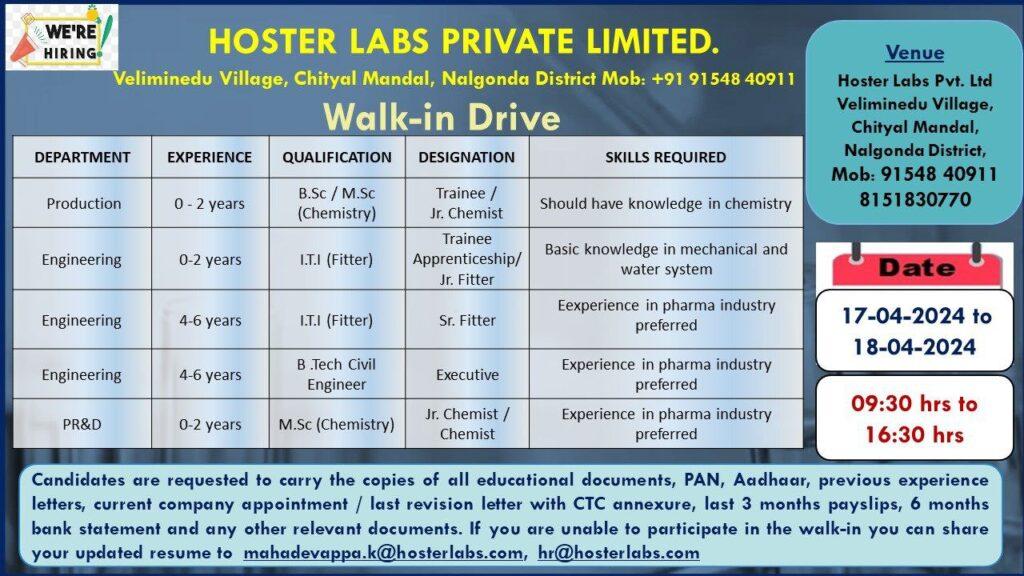 WE'RE HIRING!

HOSTER LABS PRIVATE LIMITED.

Veliminedu Village, Chityal Mandal, Nalgonda District Mob: +91 91548 40911

Walk-in Drive

| DEPARTMENT | EXPERIENCE | QUALIFICATION | DESIGNATION | SKILLS REQUIRED |
|---|---|---|---|---|
| Production | 0 - 2 years | B.Sc / M.Sc (Chemistry) | Trainee / Jr. Chemist | Should have knowledge in chemistry |
| Engineering | 0-2 years | I.T.I (Fitter) | Trainee Apprenticeship/ Jr. Fitter | Basic knowledge in mechanical and water system |
| Engineering | 4-6 years | I.T.I (Fitter) | Sr. Fitter | Eexperience in pharma industry preferred |
| Engineering | 4-6 years | B .Tech Civil Engineer | Executive | Experience in pharma industry preferred |
| PR&D | 0-2 years | M.Sc (Chemistry) | Jr. Chemist / Chemist | Experience in pharma industry preferred |

Venue

Hoster Labs Pvt. Ltd Veliminedu Village, Chityal Mandal, Nalgonda District, Mob: 91548 40911 8151830770

Date

17-04-2024 to 18-04-2024

09:30 hrs to 16:30 hrs

Candidates are requested to carry the copies of all educational documents, PAN, Aadhaar, previous experience letters, current company appointment / last revision letter with CTC annexure, last 3 months payslips, 6 months bank statement and any other relevant documents. If you are unable to participate in the walk-in you can share your updated resume to mahadevappa.k@hosterlabs.com, hr@hosterlabs.com